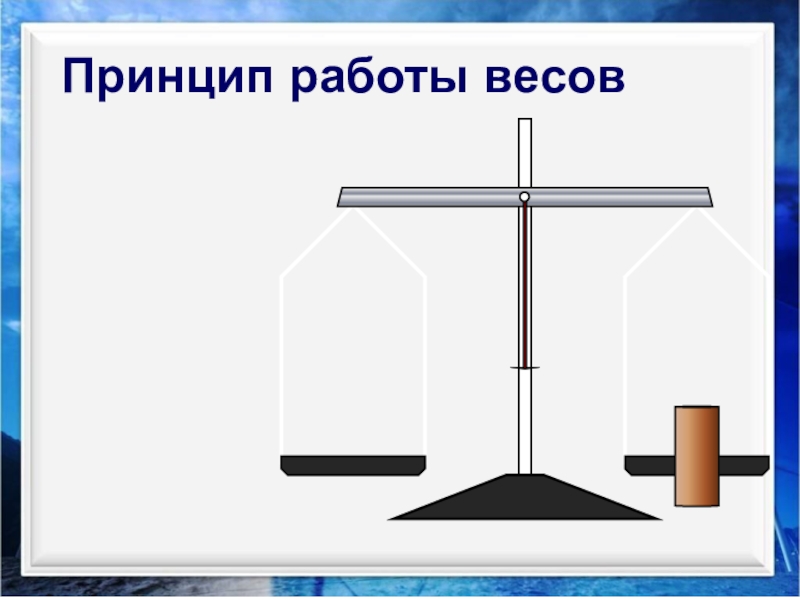 Принцип работы весов